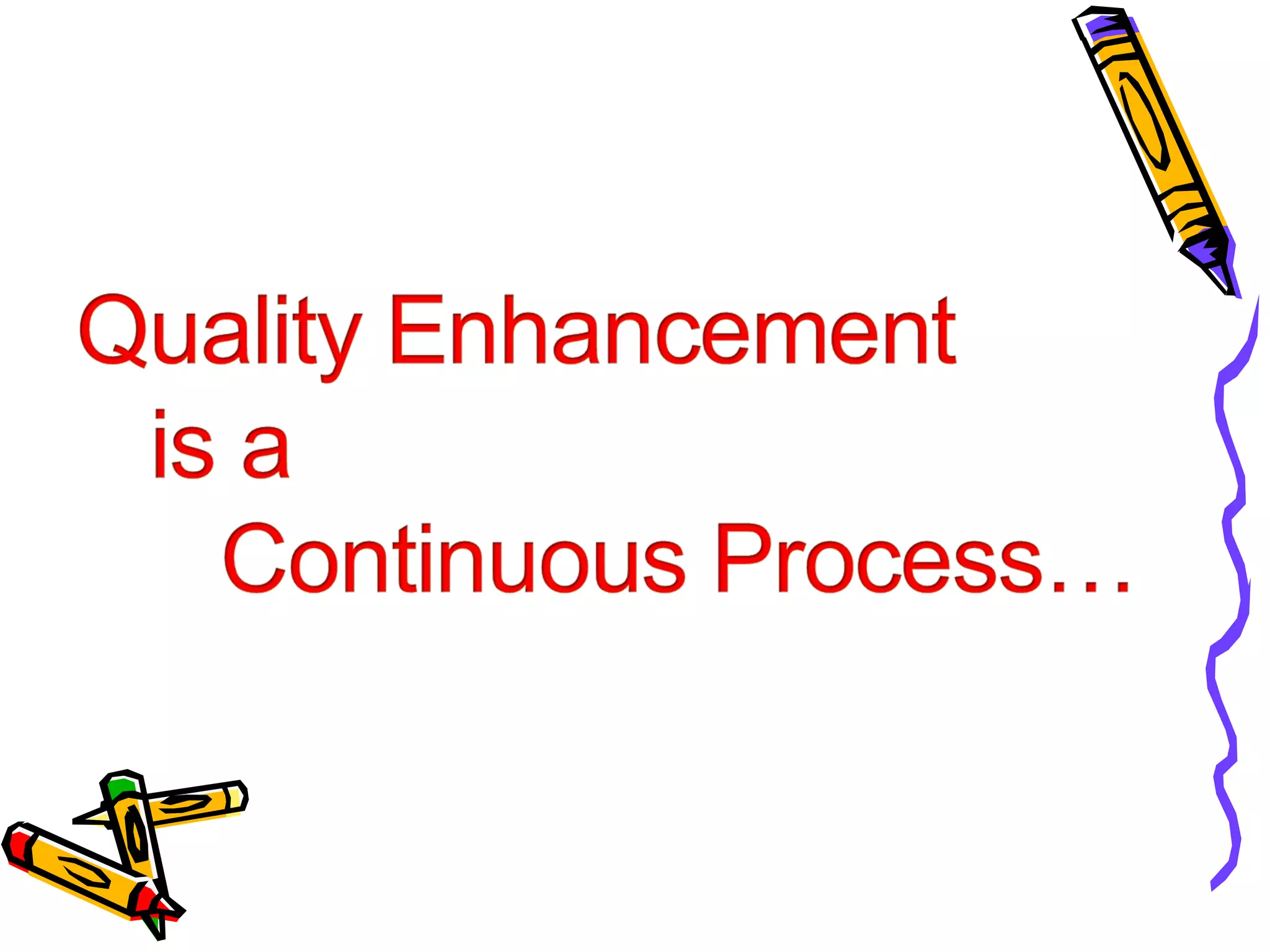 Quality Enhancement
is a
Continuous Process…